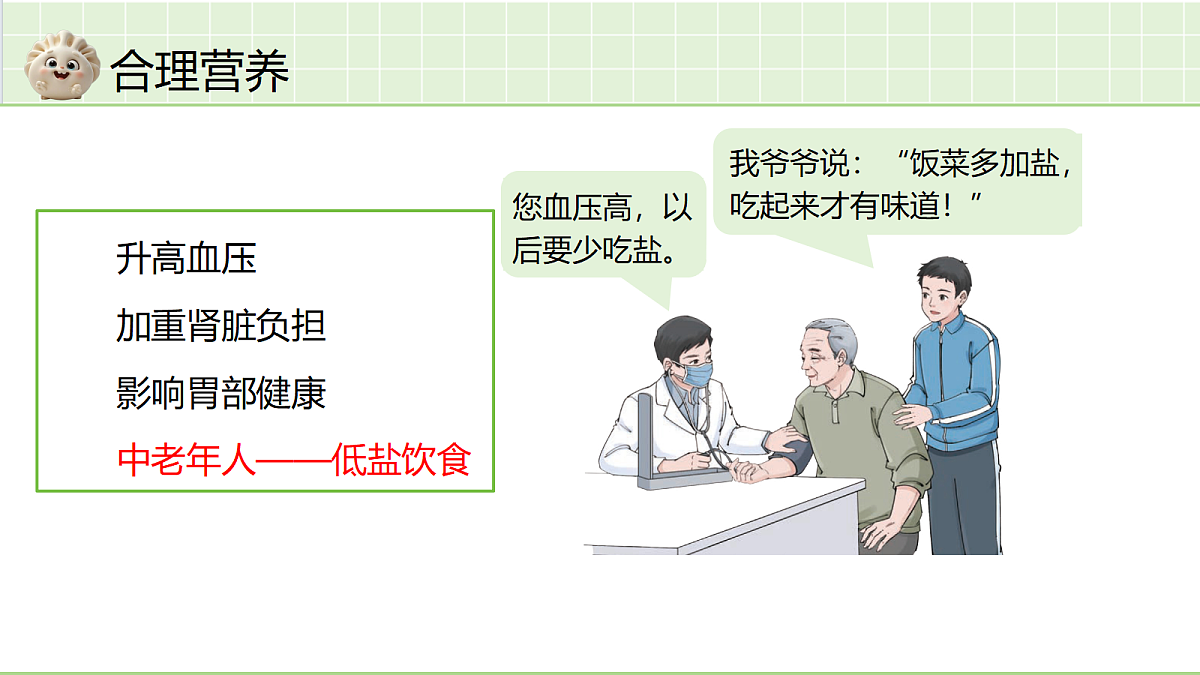 合理营养

升高血压

加重肾脏负担

影响胃部健康

中老年人——低盐饮食

您血压高，以后要少吃盐。

我爷爷说：“饭菜多加盐，吃起来才有味道！”